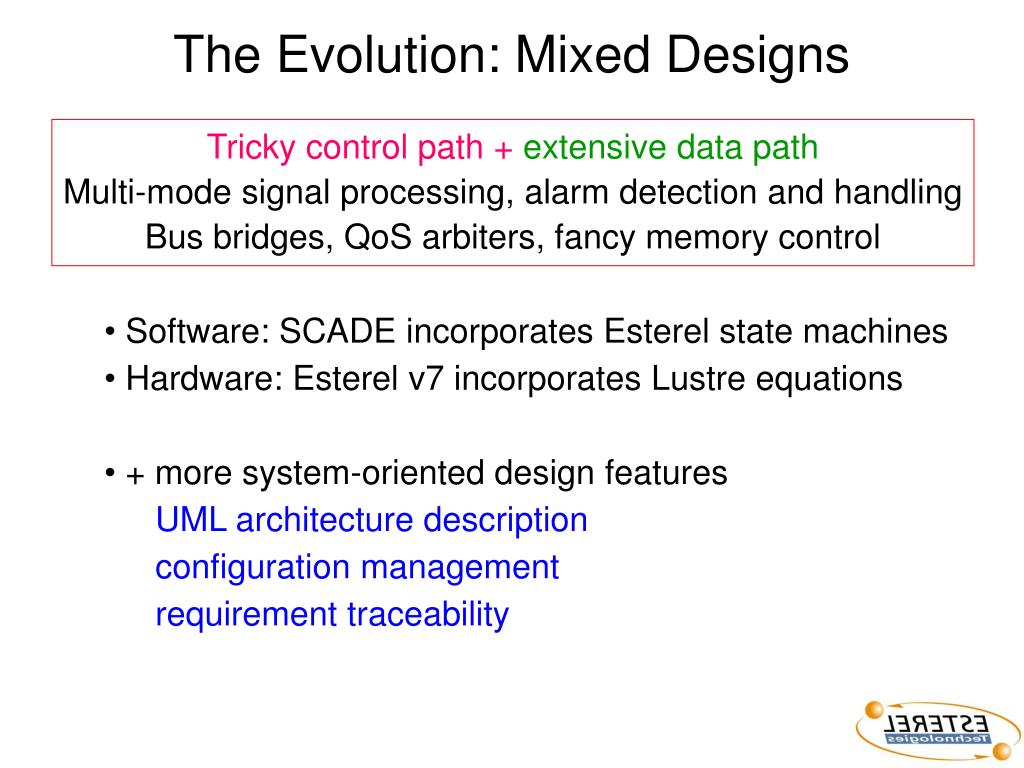 The Evolution: Mixed Designs

Tricky control path + extensive data path
Multi-mode signal processing, alarm detection and handling
Bus bridges, QoS arbiters, fancy memory control

• Software: SCADE incorporates Esterel state machines
• Hardware: Esterel v7 incorporates Lustre equations

• + more system-oriented design features
UML architecture description
configuration management
requirement traceability

ESTEREL Technologies